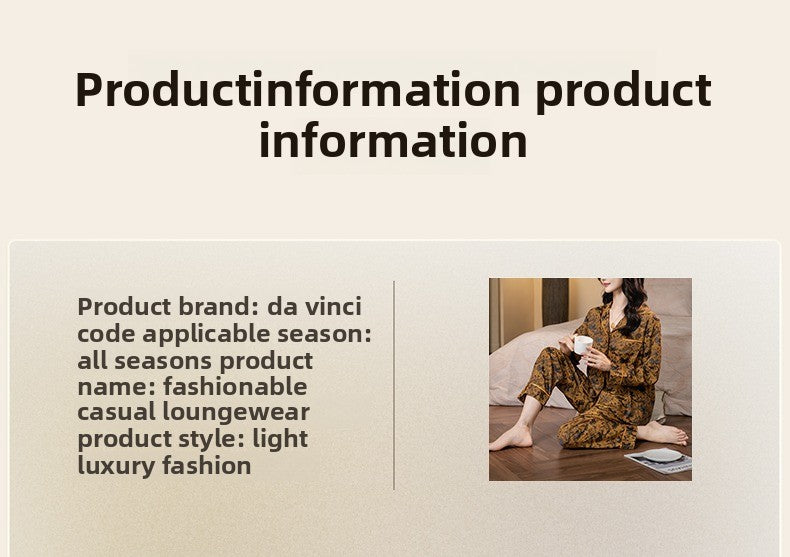 Productinformation product information

Product brand: da vinci code applicable season: all seasons product name: fashionable casual loungewear product style: light luxury fashion